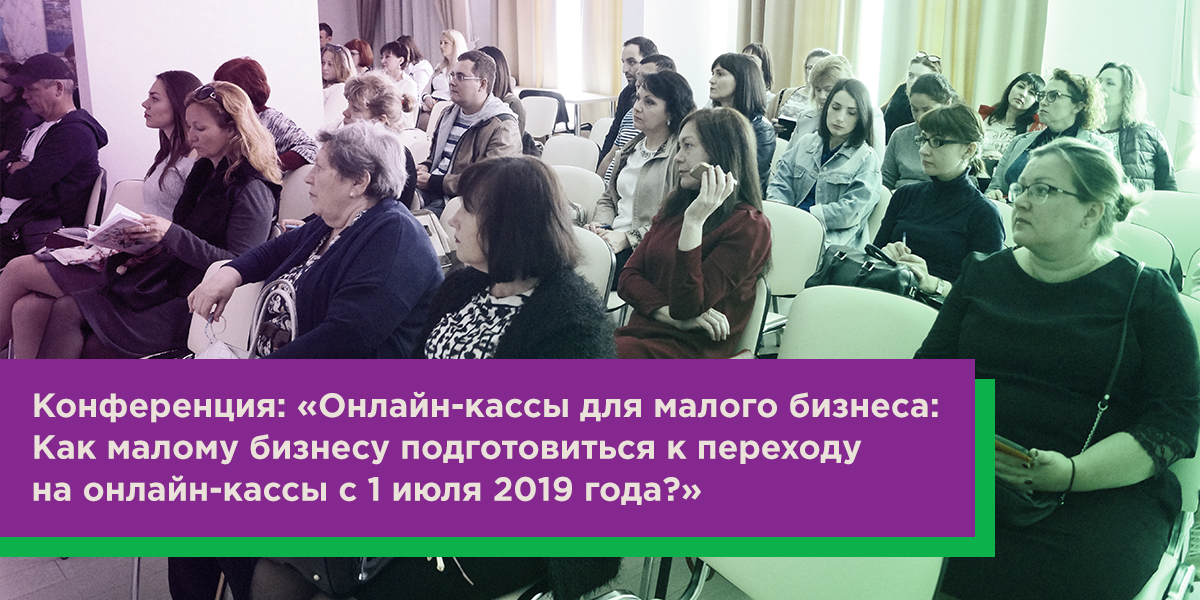 Конференция: «Онлайн-кассы для малого бизнеса: Как малому бизнесу подготовиться к переходу на онлайн-кассы с 1 июля 2019 года?»